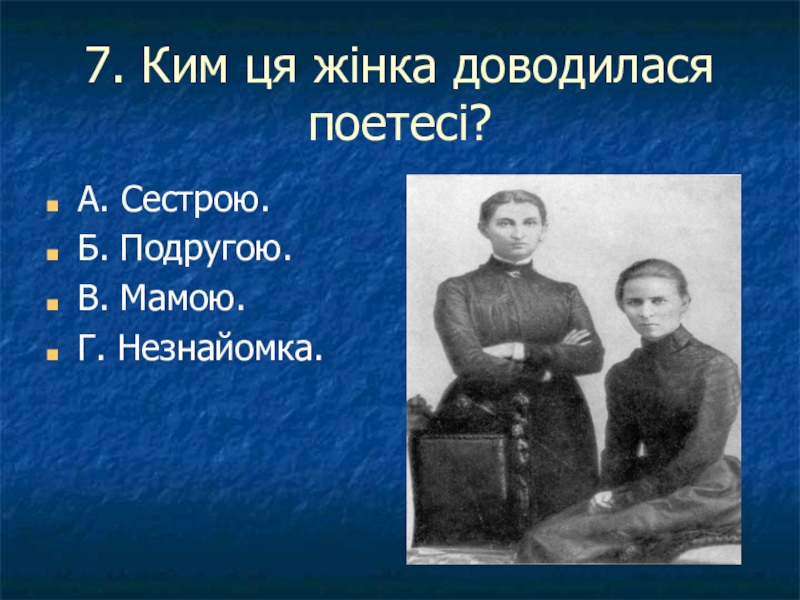 7. Ким ця жінка доводилася поетесі?

А. Сестрою.
Б. Подругою.
В. Мамою.
Г. Незнайомка.